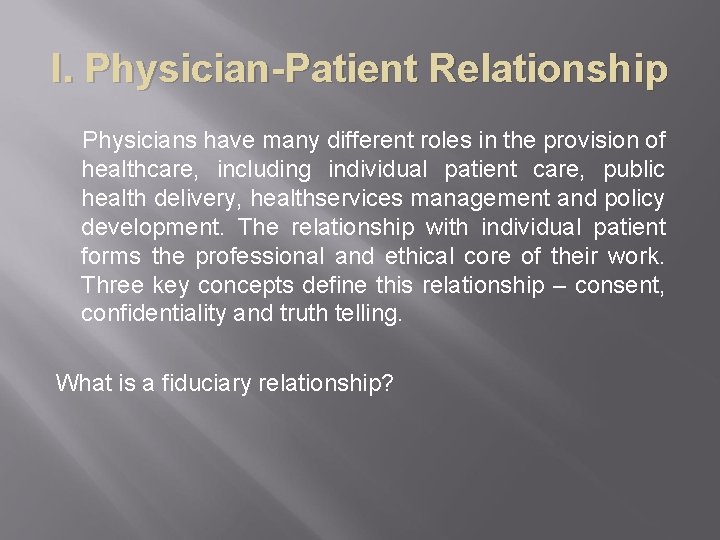 I. Physician-Patient Relationship

Physicians have many different roles in the provision of healthcare, including individual patient care, public health delivery, healthservices management and policy development. The relationship with individual patient forms the professional and ethical core of their work. Three key concepts define this relationship – consent, confidentiality and truth telling.

What is a fiduciary relationship?